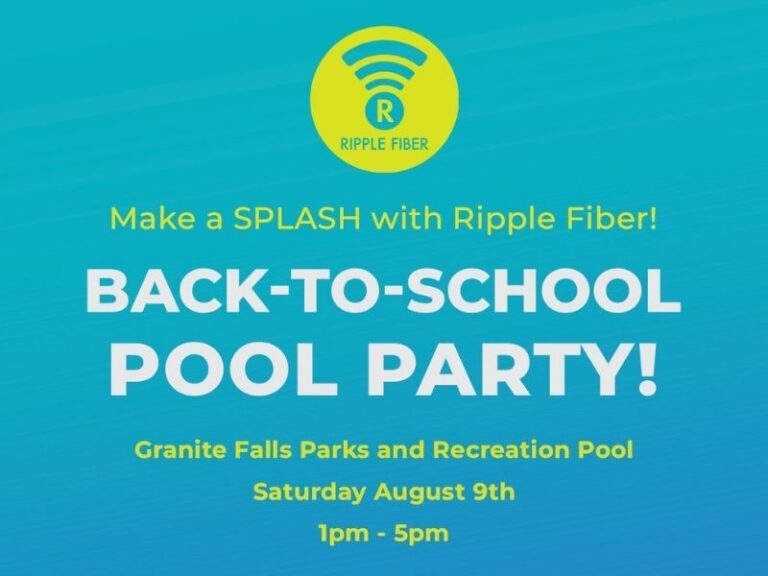 R
RIPPLE FIBER

Make a SPLASH with Ripple Fiber!

BACK-TO-SCHOOL POOL PARTY!

Granite Falls Parks and Recreation Pool

Saturday August 9th

1pm - 5pm